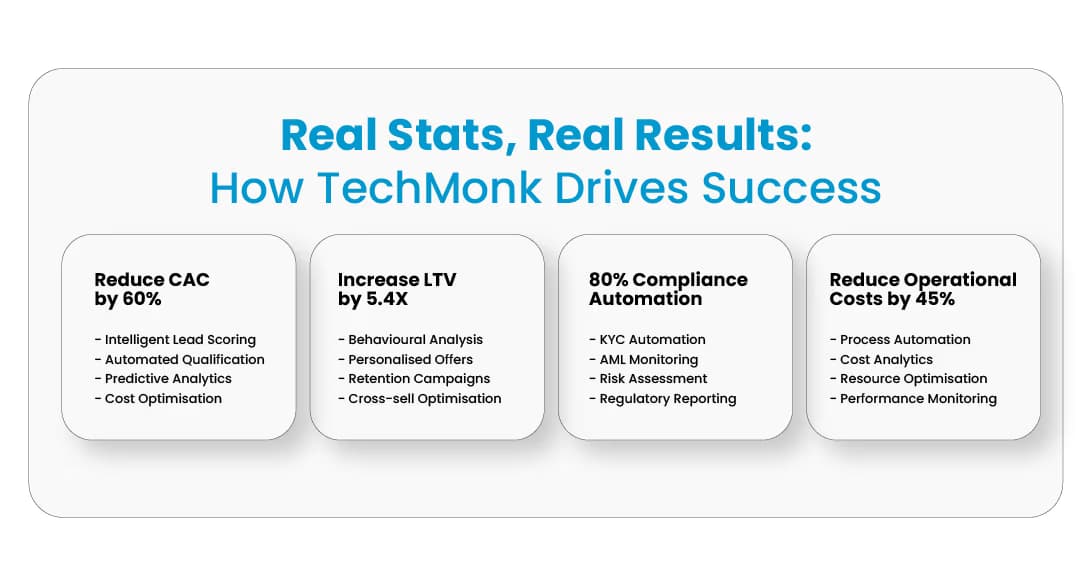 Real Stats, Real Results:
How TechMonk Drives Success

Reduce CAC by 60%

- Intelligent Lead Scoring
- Automated Qualification
- Predictive Analytics
- Cost Optimisation

Increase LTV by 5.4X

- Behavioural Analysis
- Personalised Offers
- Retention Campaigns
- Cross-sell Optimisation

80% Compliance Automation

- KYC Automation
- AML Monitoring
- Risk Assessment
- Regulatory Reporting

Reduce Operational Costs by 45%

- Process Automation
- Cost Analytics
- Resource Optimisation
- Performance Monitoring